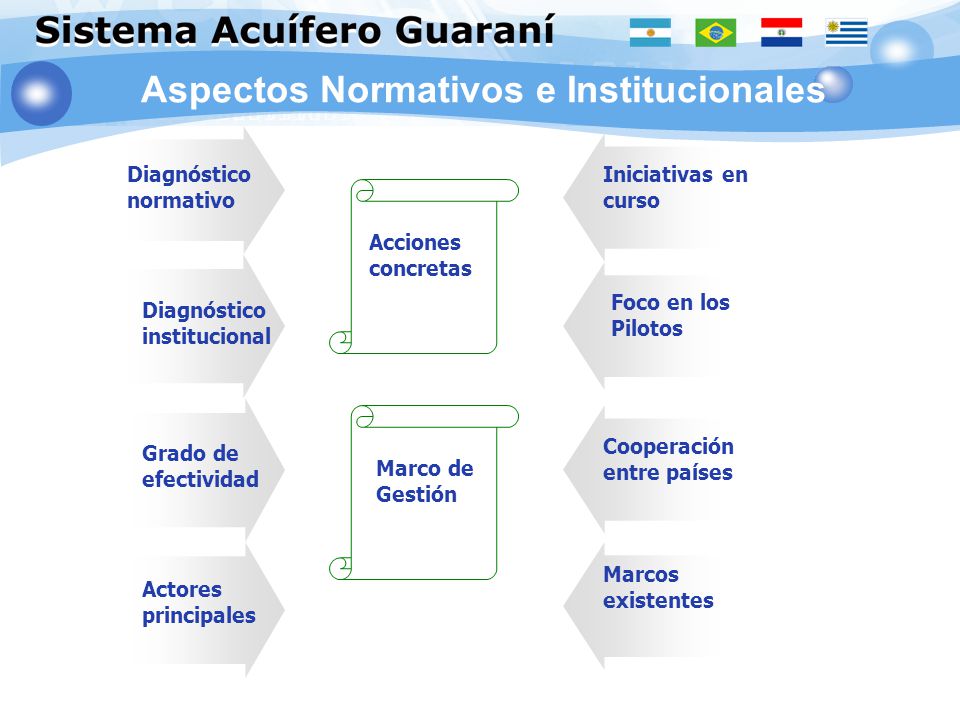 Sistema Acuífero Guaraní

Aspectos Normativos e Institucionales

Diagnóstico normativo

Diagnóstico institucional

Grado de efectividad

Actores principales

Acciones concretas

Marco de Gestión

Iniciativas en curso

Foco en los Pilotos

Cooperación entre países

Marcos existentes